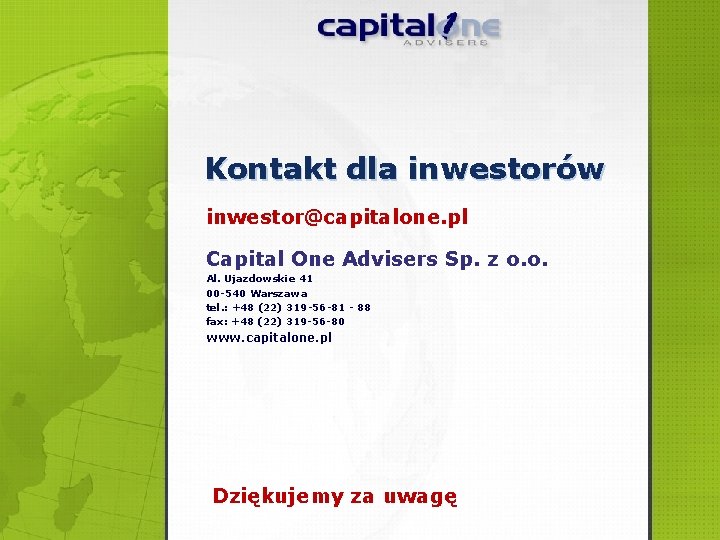 capitalone
ADVISERS

Kontakt dla inwestorów

inwestor@capitalone.pl

Capital One Advisers Sp. z o.o.
Al. Ujazdowskie 41
00-540 Warszawa
tel.: +48 (22) 319-56-81 - 88
fax: +48 (22) 319-56-80
www.capitalone.pl

Dziękujemy za uwagę